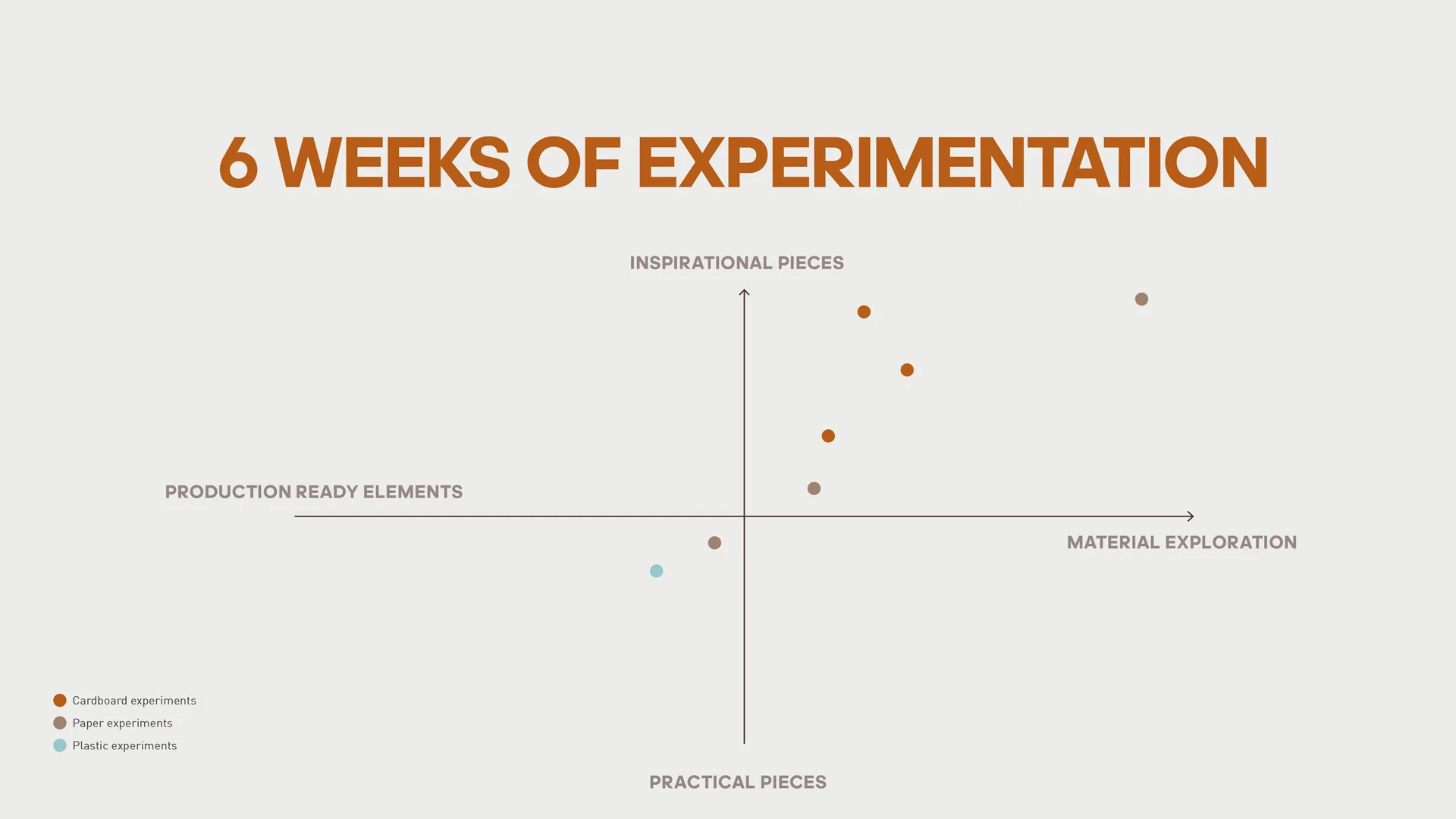 6 WEEKS OF EXPERIMENTATION

INSPIRATIONAL PIECES

PRODUCTION READY ELEMENTS

MATERIAL EXPLORATION

PRACTICAL PIECES

Cardboard experiments
Paper experiments
Plastic experiments